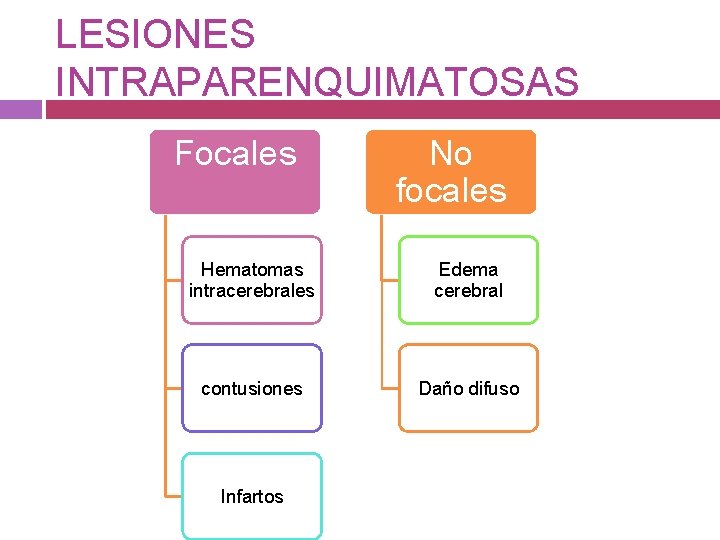 LESIONES INTRAPARENQUIMATOSAS

Focales

Hematomas intracerebrales

contusiones

Infartos

No focales

Edema cerebral

Daño difuso